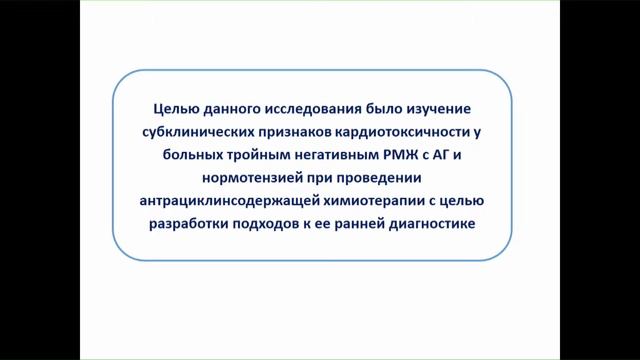 Целью данного исследования было изучение субклинических признаков кардиотоксичности у больных тройным негативным РМЖ с АГ и нормотензией при проведении антрациклинсодержащей химиотерапии с целью разработки подходов к ее ранней диагностике